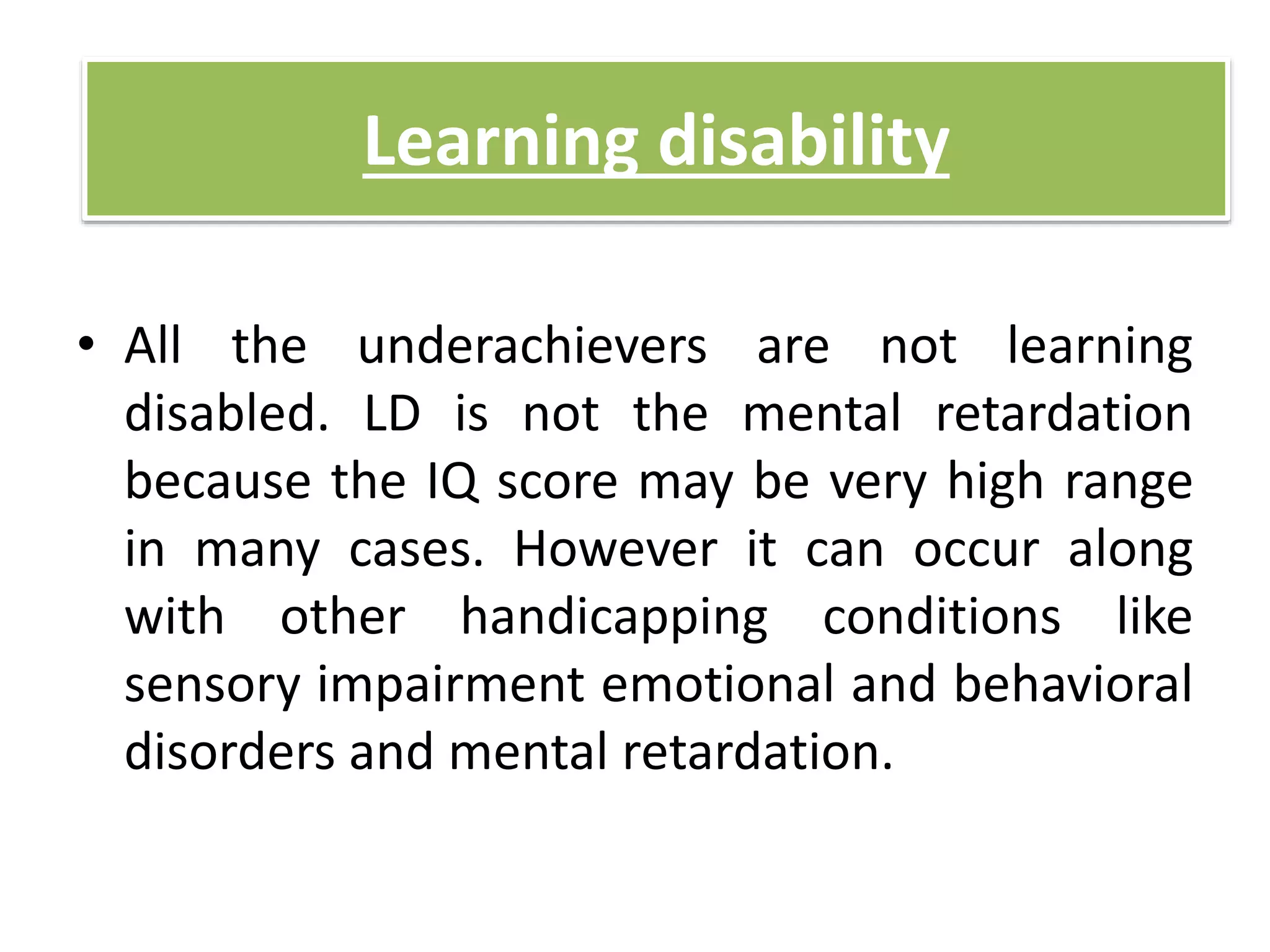 Learning disability

• All the underachievers are not learning disabled. LD is not the mental retardation because the IQ score may be very high range in many cases. However it can occur along with other handicapping conditions like sensory impairment emotional and behavioral disorders and mental retardation.